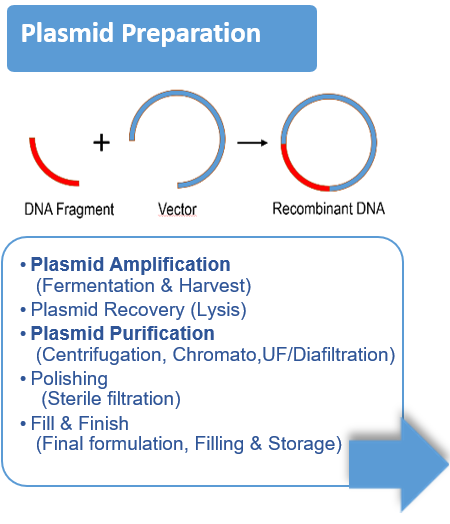 Plasmid Preparation

+ →

DNA Fragment

Vector

Recombinant DNA

• Plasmid Amplification (Fermentation & Harvest)
• Plasmid Recovery (Lysis)
• Plasmid Purification (Centrifugation, Chromato,UF/Diafiltration)
• Polishing (Sterile filtration)
• Fill & Finish (Final formulation, Filling & Storage)